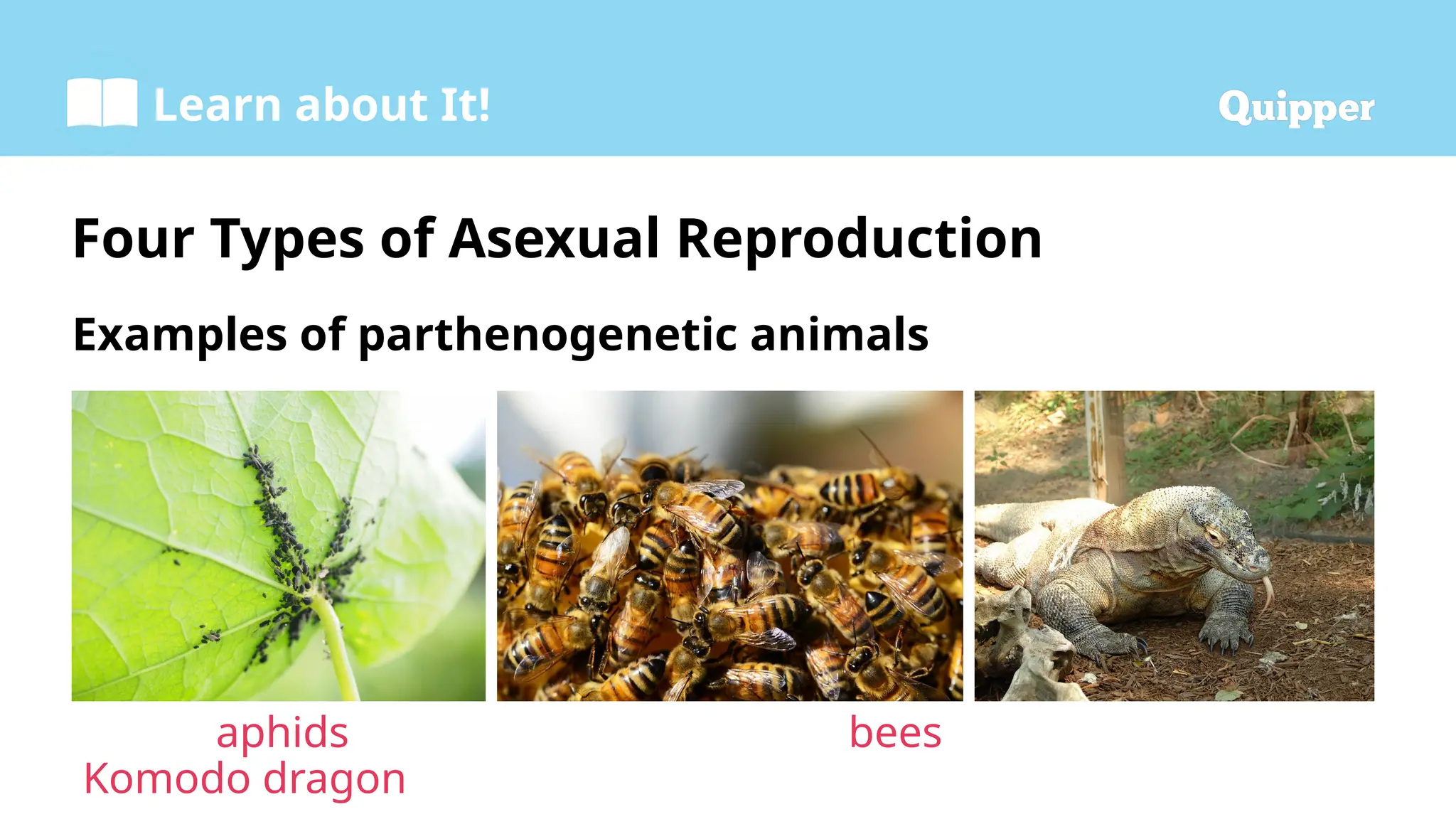 Learn about It!

Quipper

Four Types of Asexual Reproduction

Examples of parthenogenetic animals

aphids

bees

Komodo dragon